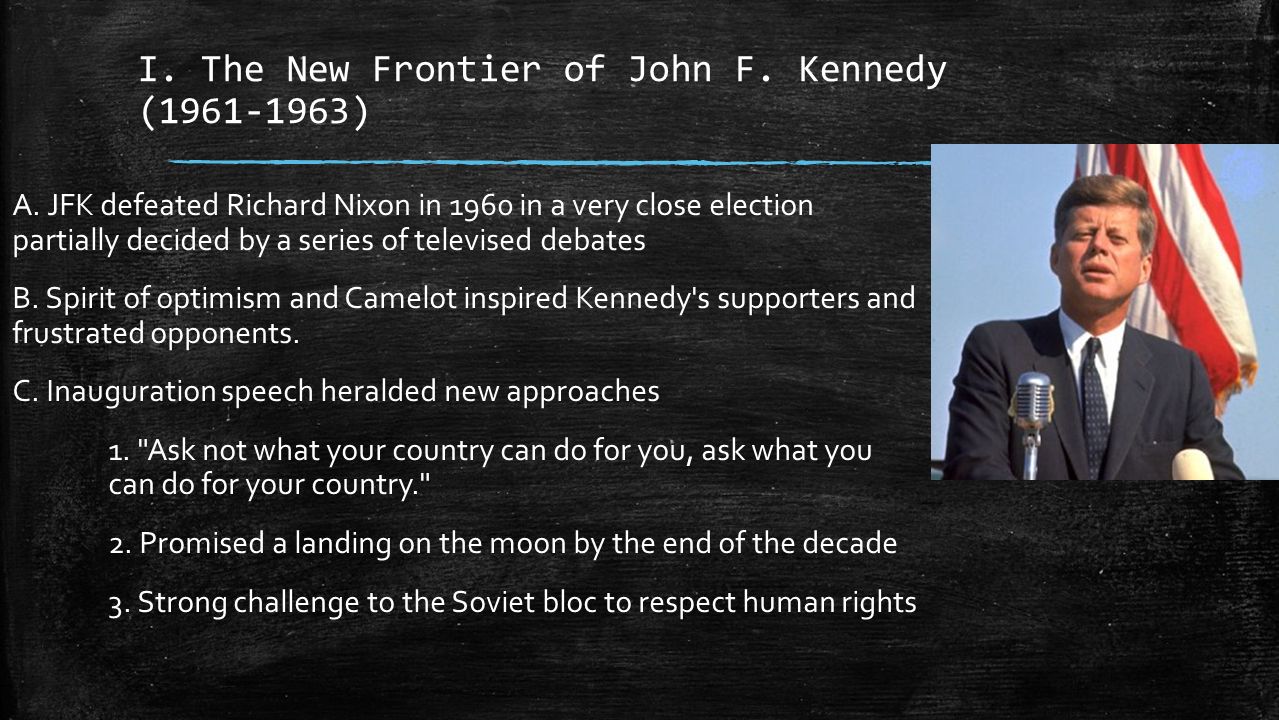 I. The New Frontier of John F. Kennedy (1961-1963)

A. JFK defeated Richard Nixon in 1960 in a very close election partially decided by a series of televised debates

B. Spirit of optimism and Camelot inspired Kennedy's supporters and frustrated opponents.

C. Inauguration speech heralded new approaches

1. "Ask not what your country can do for you, ask what you can do for your country."

2. Promised a landing on the moon by the end of the decade

3. Strong challenge to the Soviet bloc to respect human rights